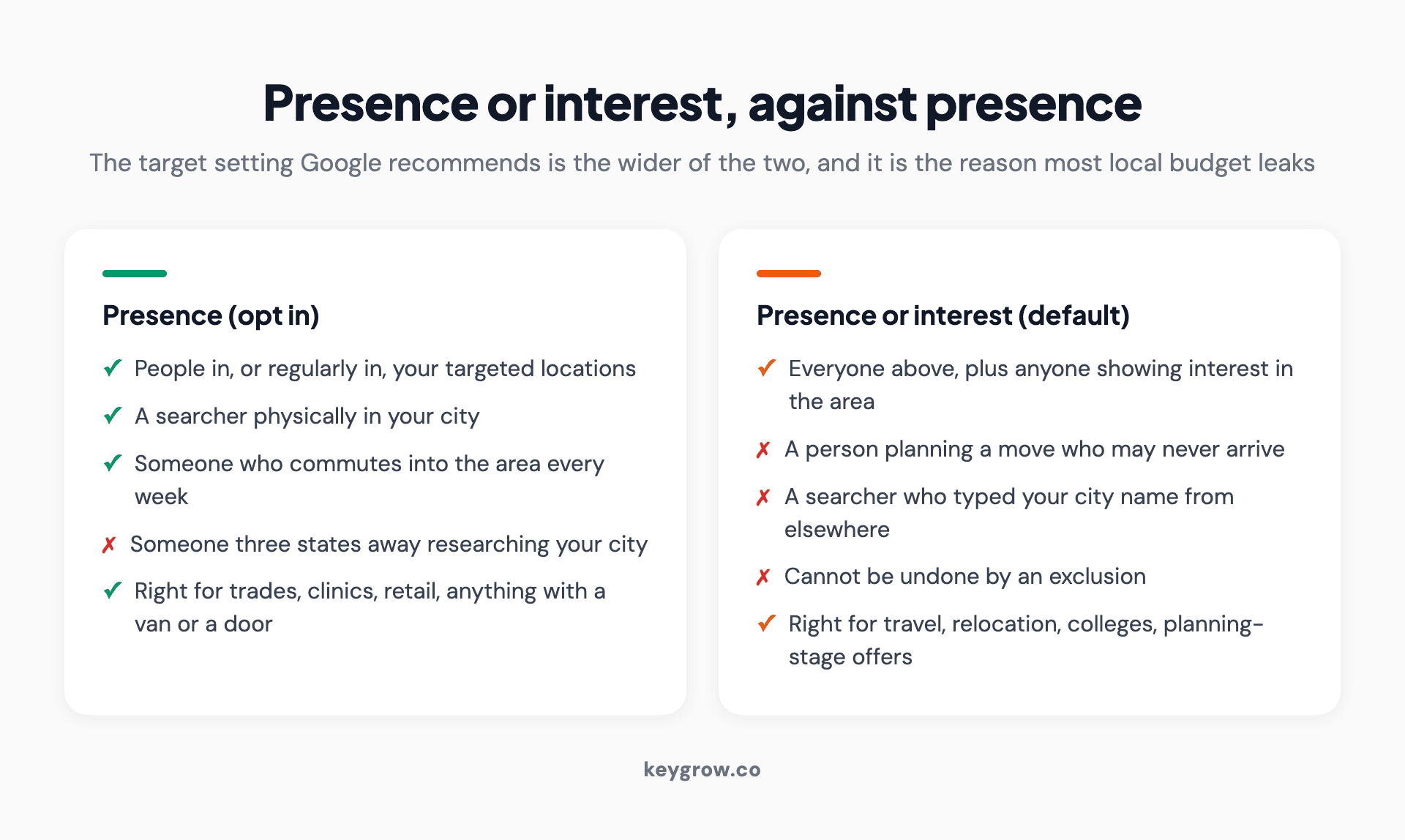 Presence or interest, against presence

The target setting Google recommends is the wider of the two, and it is the reason most local budget leaks

Presence (opt in)

✓ People in, or regularly in, your targeted locations

✓ A searcher physically in your city

✓ Someone who commutes into the area every week

✗ Someone three states away researching your city

✓ Right for trades, clinics, retail, anything with a van or a door

Presence or interest (default)

✓ Everyone above, plus anyone showing interest in the area

✗ A person planning a move who may never arrive

✗ A searcher who typed your city name from elsewhere

✗ Cannot be undone by an exclusion

✓ Right for travel, relocation, colleges, planning-stage offers

keygrow.co